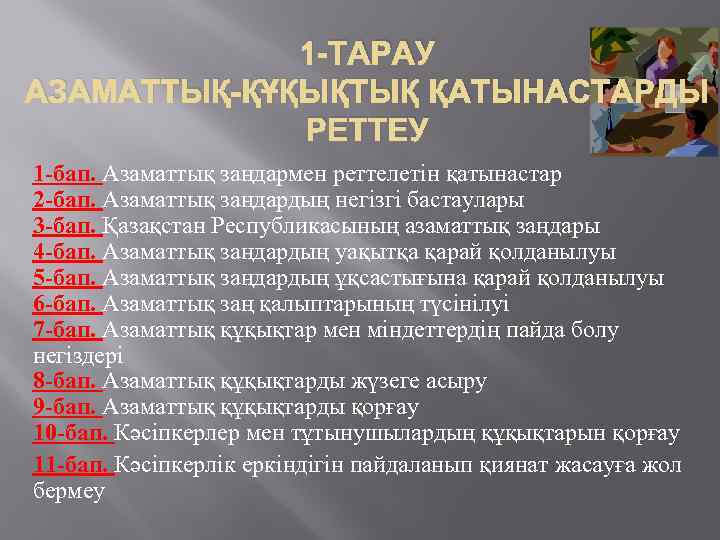 1-ТАРАУ
АЗАМАТТЫҚ-ҚҰҚЫҚТЫҚ ҚАТЫНАСТАРДЫ РЕТТЕУ

1-бап. Азаматтық заңдармен реттелетін қатынастар
2-бап. Азаматтық заңдардың негізгі бастаулары
3-бап. Қазақстан Республикасының азаматтық заңдары
4-бап. Азаматтық заңдардың уақытқа қарай қолданылуы
5-бап. Азаматтық заңдардың ұқсастығына қарай қолданылуы
6-бап. Азаматтық заң қалыптарының түсінілуі
7-бап. Азаматтық құқықтар мен міндеттердің пайда болу негіздері
8-бап. Азаматтық құқықтарды жүзеге асыру
9-бап. Азаматтық құқықтарды қорғау
10-бап. Кәсіпкерлер мен тұтынушылардың құқықтарын қорғау
11-бап. Кәсіпкерлік еркіндігін пайдаланып қиянат жасауға жол бермеу